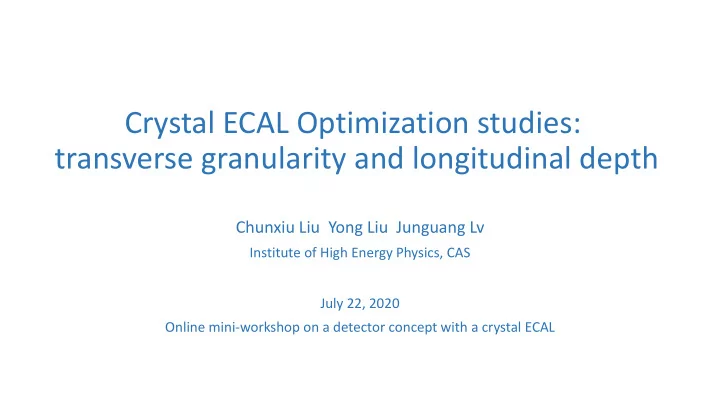 Crystal ECAL Optimization studies: transverse granularity and longitudinal depth

Chunxiu Liu Yong Liu Junguang Lv
Institute of High Energy Physics, CAS

July 22, 2020
Online mini-workshop on a detector concept with a crystal ECAL